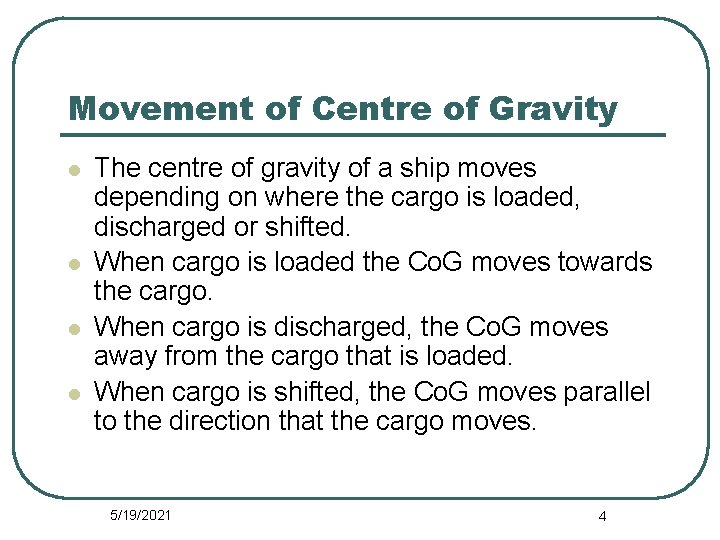 Movement of Centre of Gravity

- The centre of gravity of a ship moves depending on where the cargo is loaded, discharged or shifted.
- When cargo is loaded the CoG moves towards the cargo.
- When cargo is discharged, the CoG moves away from the cargo that is loaded.
- When cargo is shifted, the CoG moves parallel to the direction that the cargo moves.

5/19/2021

4